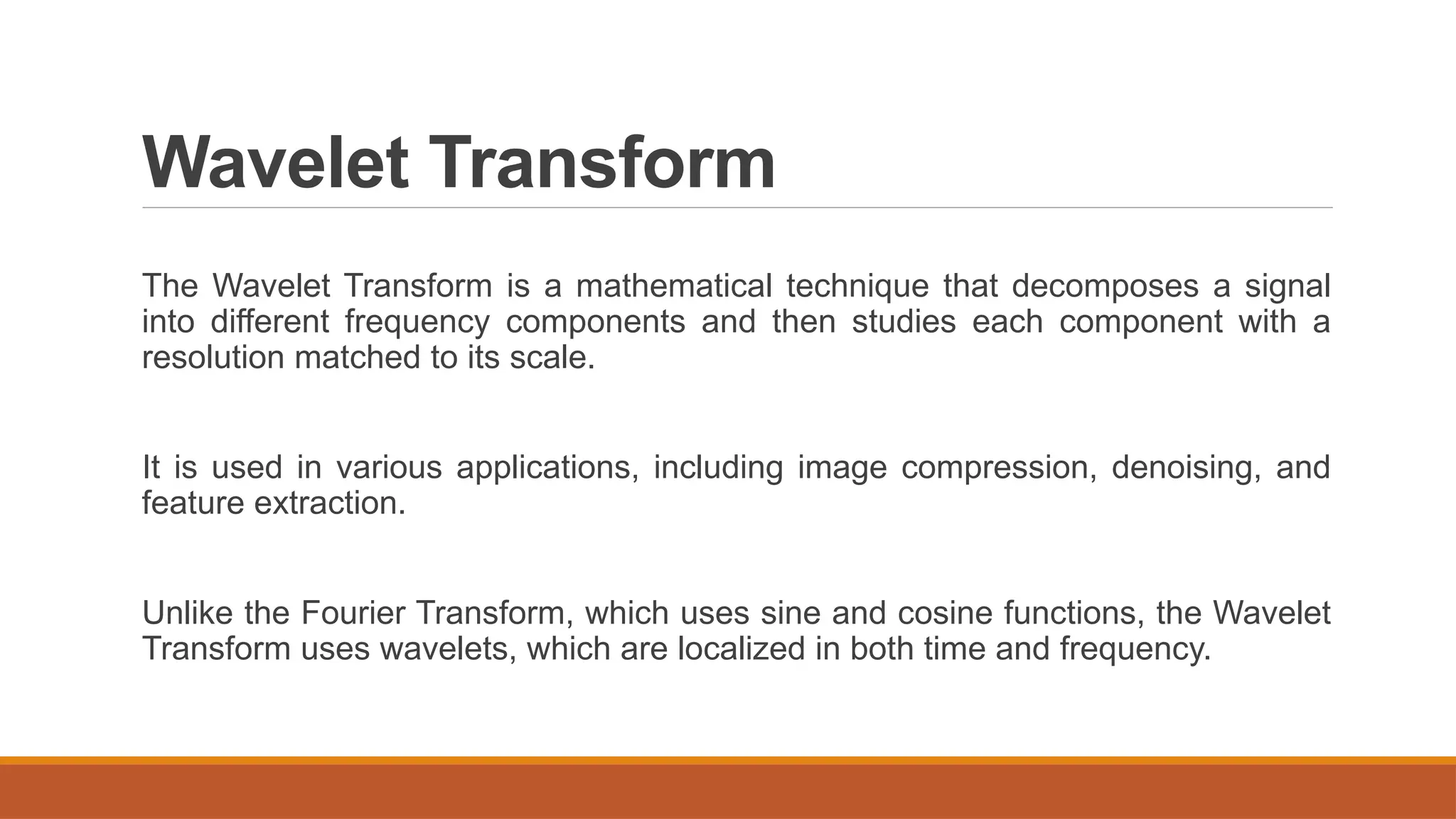 Wavelet Transform

The Wavelet Transform is a mathematical technique that decomposes a signal into different frequency components and then studies each component with a resolution matched to its scale.

It is used in various applications, including image compression, denoising, and feature extraction.

Unlike the Fourier Transform, which uses sine and cosine functions, the Wavelet Transform uses wavelets, which are localized in both time and frequency.